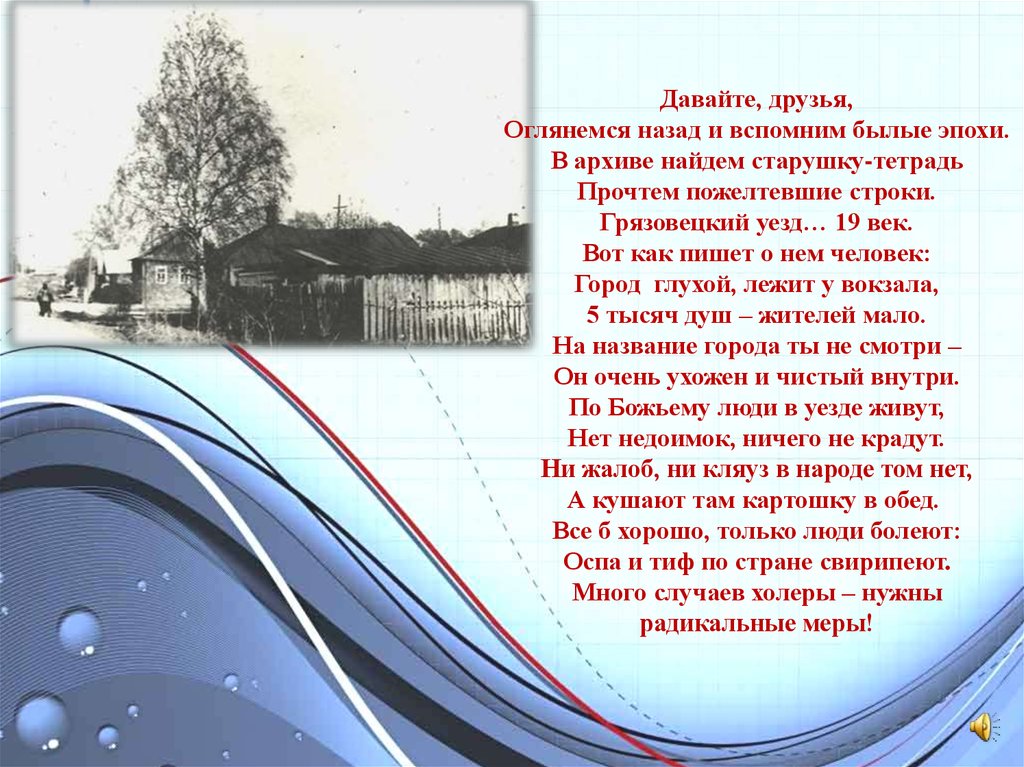 Давайте, друзья,
Оглянемся назад и вспомним былые эпохи.
В архиве найдем старушку-тетрадь
Прочтем пожелтевшие строки.
Грязовецкий уезд… 19 век.
Вот как пишет о нем человек:
Город глухой, лежит у вокзала,
5 тысяч душ – жителей мало.
На название города ты не смотри –
Он очень ухожен и чистый внутри.
По Божьему люди в уезде живут,
Нет недоимок, ничего не крадут.
Ни жалоб, ни кляуз в народе том нет,
А кушают там картошку в обед.
Все б хорошо, только люди болеют:
Оспа и тиф по стране свирипеют.
Много случаев холеры – нужны
радикальные меры!